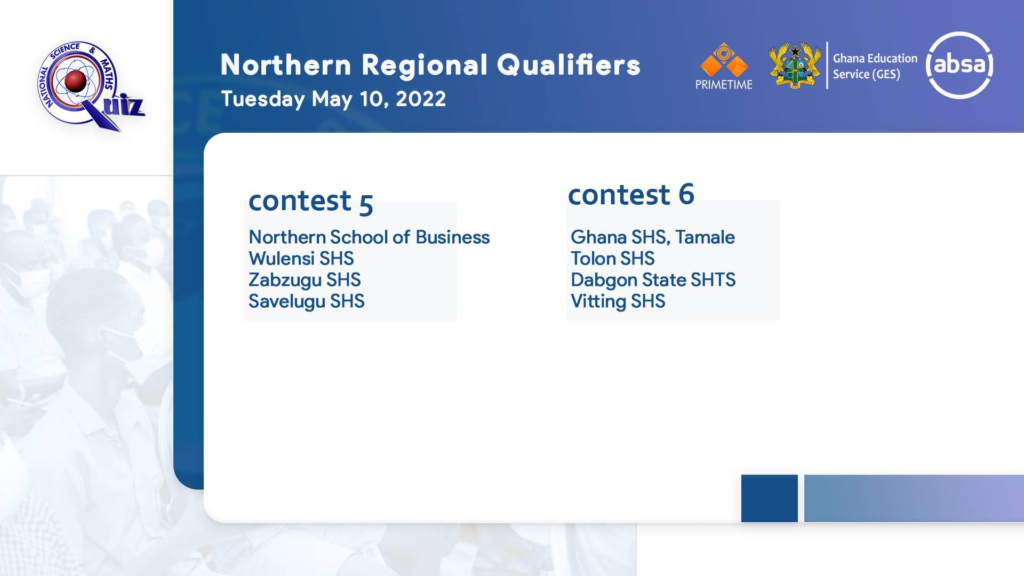 NATIONAL SCIENCE & MATHS Quiz

Northern Regional Qualifiers
Tuesday May 10, 2022

PRIMETIME

Ghana Education Service (GES)

absa

contest 5
Northern School of Business
Wulensi SHS
Zabzugu SHS
Savelugu SHS

contest 6
Ghana SHS, Tamale
Tolon SHS
Dabgon State SHTS
Vitting SHS